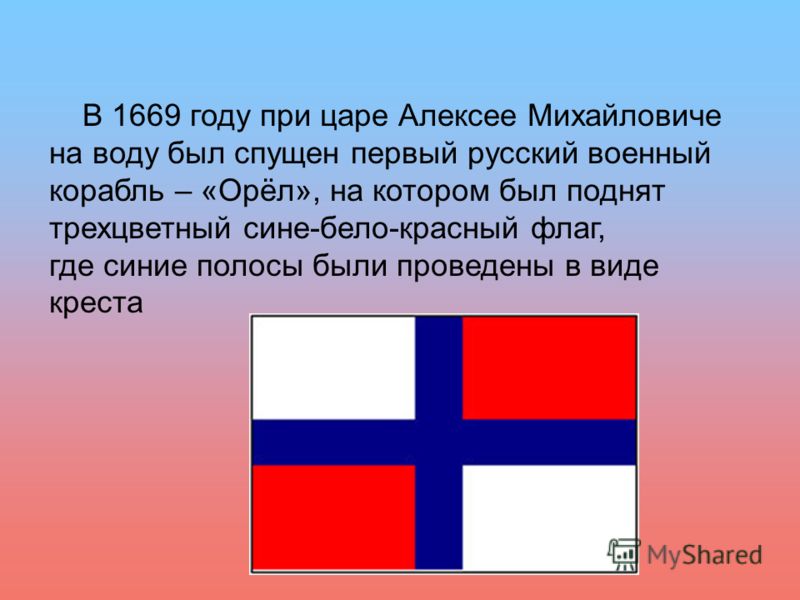 В 1669 году при царе Алексее Михайловиче на воду был спущен первый русский военный корабль – «Орёл», на котором был поднят трехцветный сине-бело-красный флаг,
где синие полосы были проведены в виде креста

MyShared